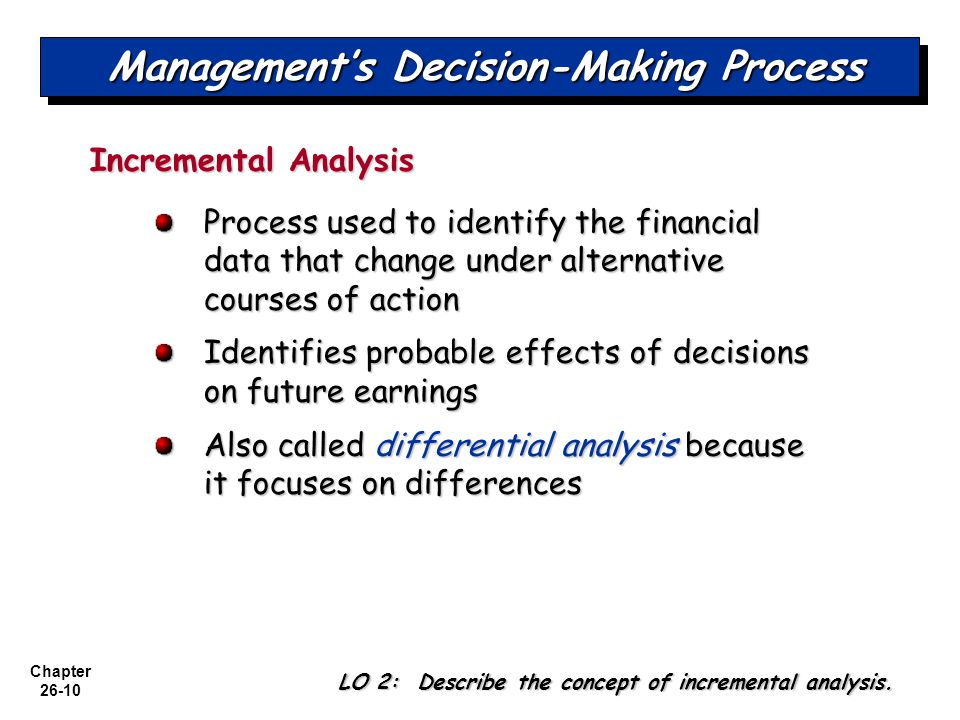 Management's Decision-Making Process

Incremental Analysis

Process used to identify the financial data that change under alternative courses of action

Identifies probable effects of decisions on future earnings

Also called differential analysis because it focuses on differences

Chapter 26-10

LO 2: Describe the concept of incremental analysis.